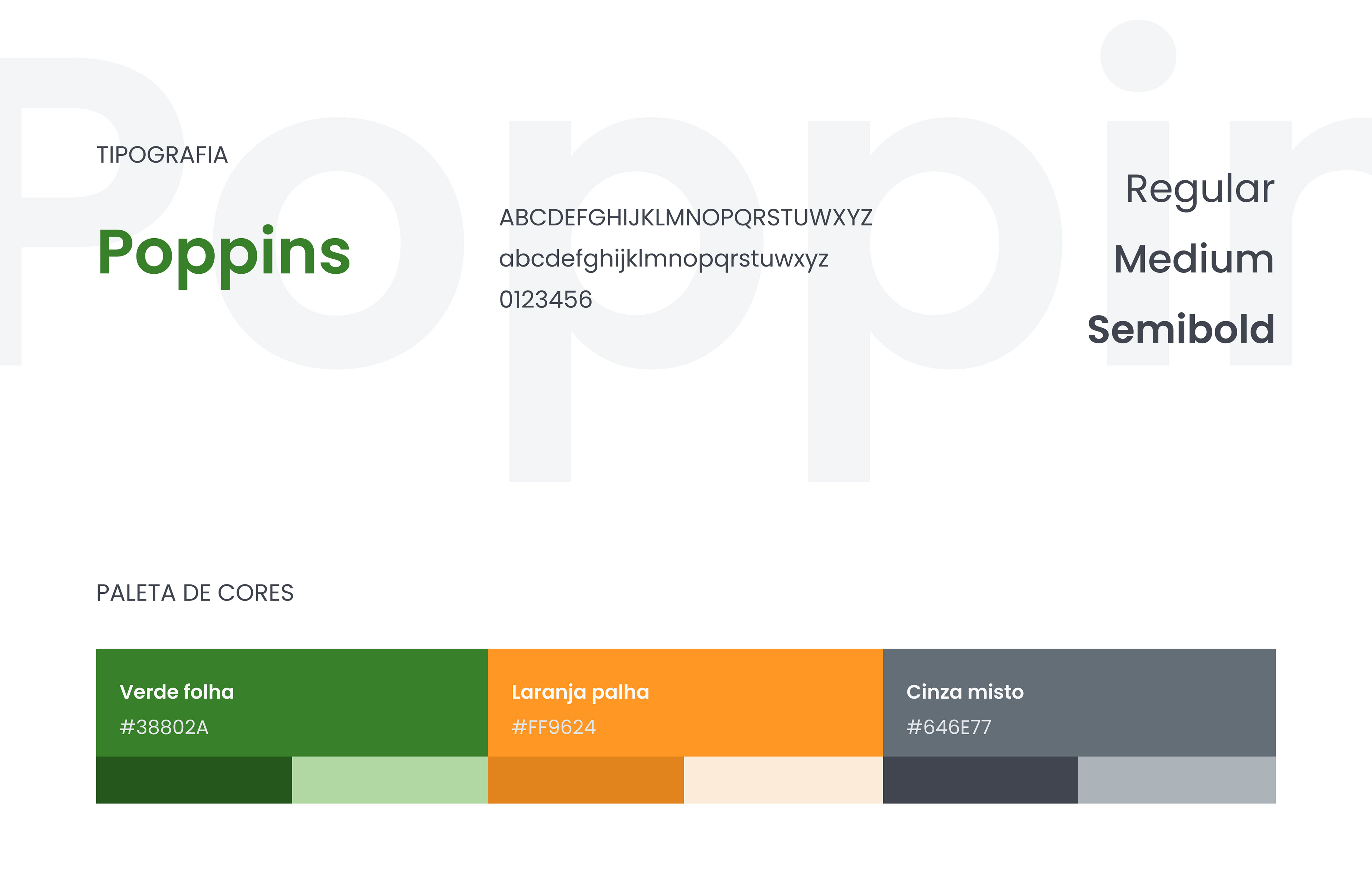 Poppin

TIPOGRAFIA

Poppins

ABCDEFGHIJKLMNOPQRSTUWXYZ
abcdefghijklmnopqrstuwxyz
0123456

Regular
Medium
Semibold

PALETA DE CORES

Verde folha
#38802A

Laranja palha
#FF9624

Cinza misto
#646E77